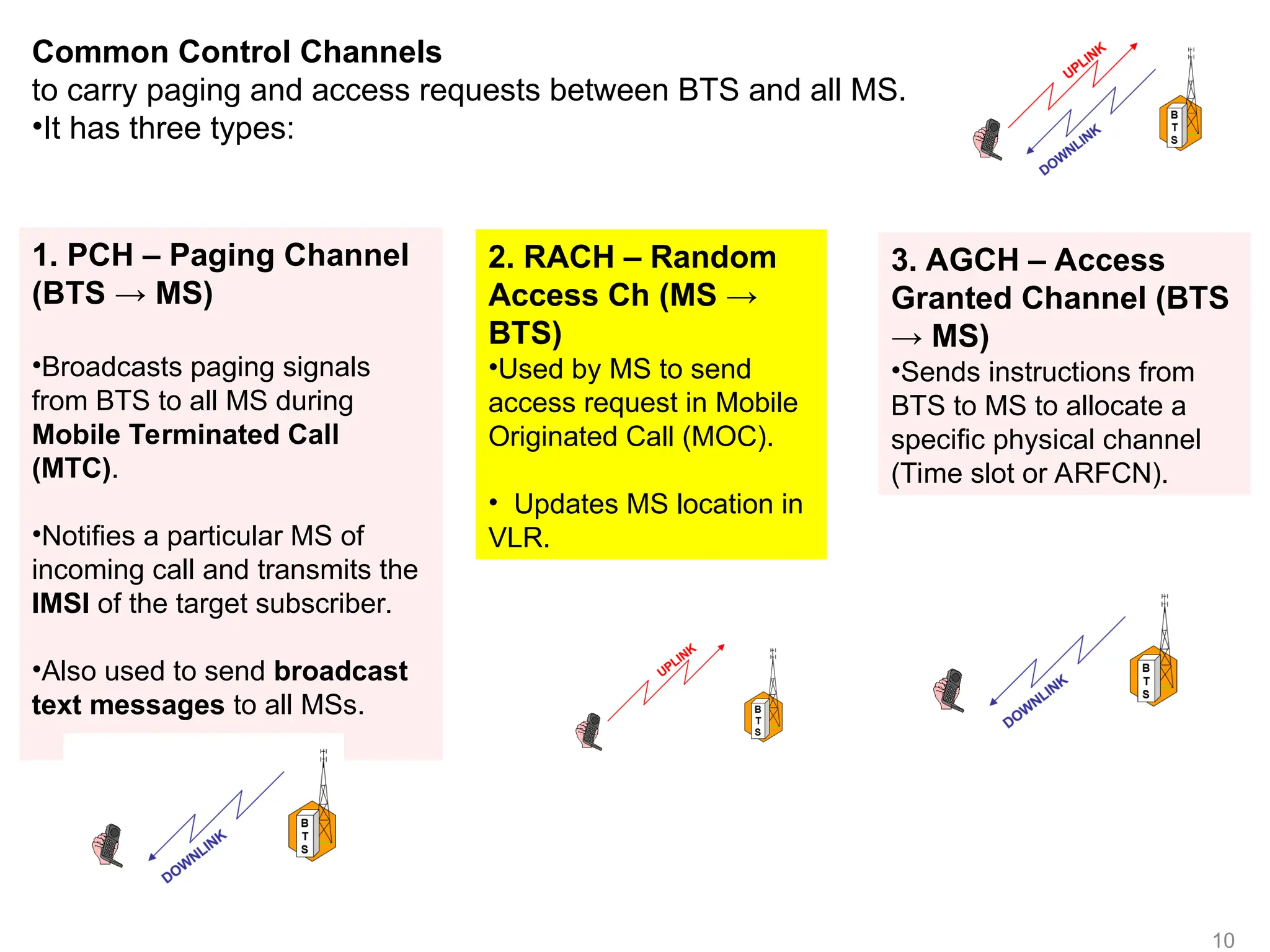 Common Control Channels
to carry paging and access requests between BTS and all MS.
•It has three types:

UPLINK
DOWNLINK
BTS

1. PCH – Paging Channel (BTS → MS)

•Broadcasts paging signals from BTS to all MS during Mobile Terminated Call (MTC).

•Notifies a particular MS of incoming call and transmits the IMSI of the target subscriber.

•Also used to send broadcast text messages to all MSs.

DOWNLINK
BTS

2. RACH – Random Access Ch (MS → BTS)
•Used by MS to send access request in Mobile Originated Call (MOC).

• Updates MS location in VLR.

UPLINK
BTS

3. AGCH – Access Granted Channel (BTS → MS)
•Sends instructions from BTS to MS to allocate a specific physical channel (Time slot or ARFCN).

DOWNLINK
BTS

10